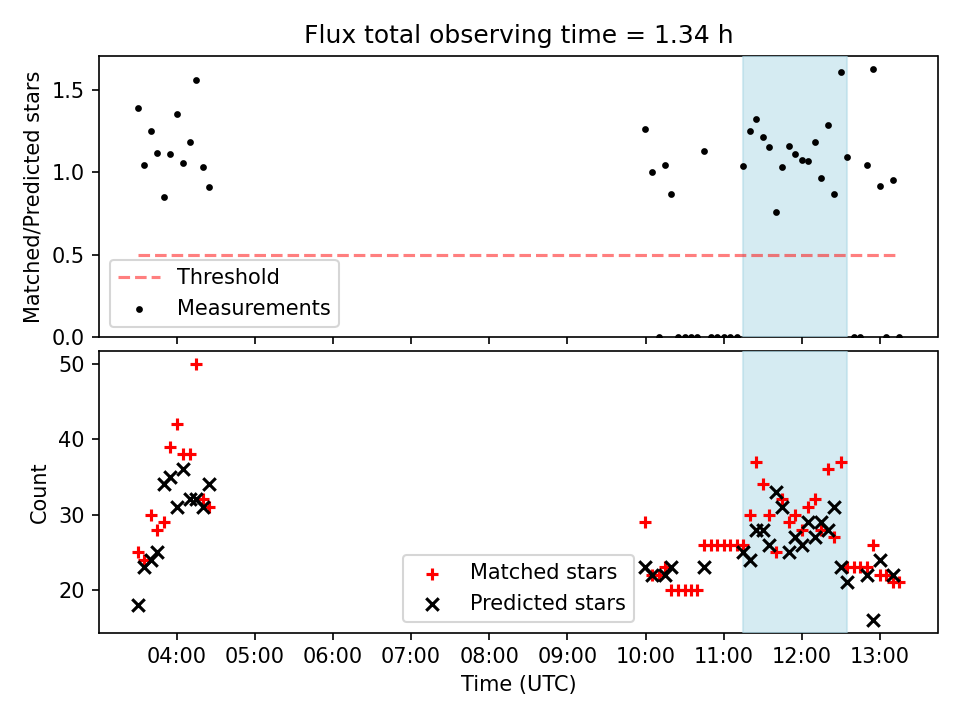 Flux total observing time = 1.34 h

Matched/Predicted stars

1.5
1.0
0.5
0.0

Threshold
Measurements

Count

50
40
30
20

Matched stars
Predicted stars

04:00 05:00 06:00 07:00 08:00 09:00 10:00 11:00 12:00 13:00

Time (UTC)